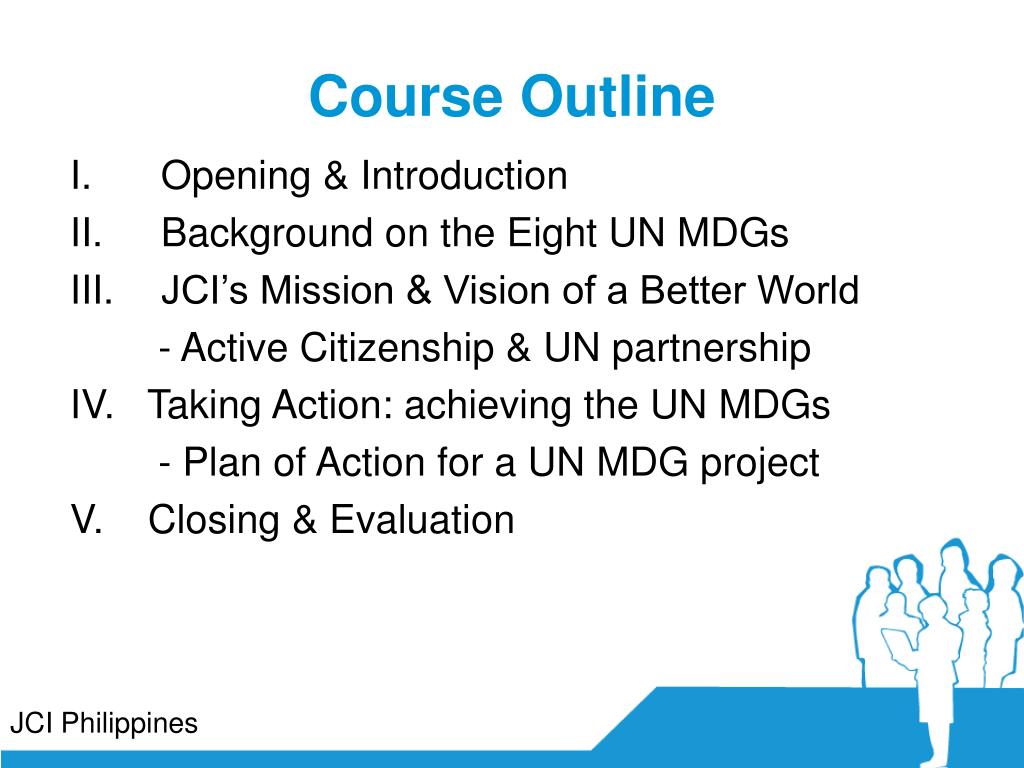 Course Outline

I. Opening & Introduction
II. Background on the Eight UN MDGs
III. JCI’s Mission & Vision of a Better World
- Active Citizenship & UN partnership
IV. Taking Action: achieving the UN MDGs
- Plan of Action for a UN MDG project
V. Closing & Evaluation

JCI Philippines